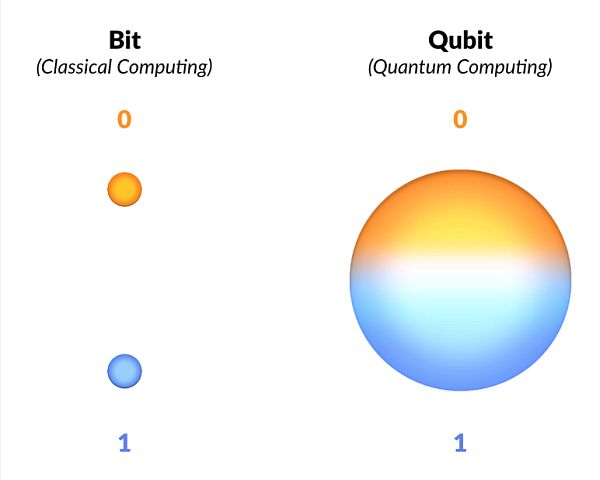 Bit
(Classical Computing)

0

1

Qubit
(Quantum Computing)

0

1